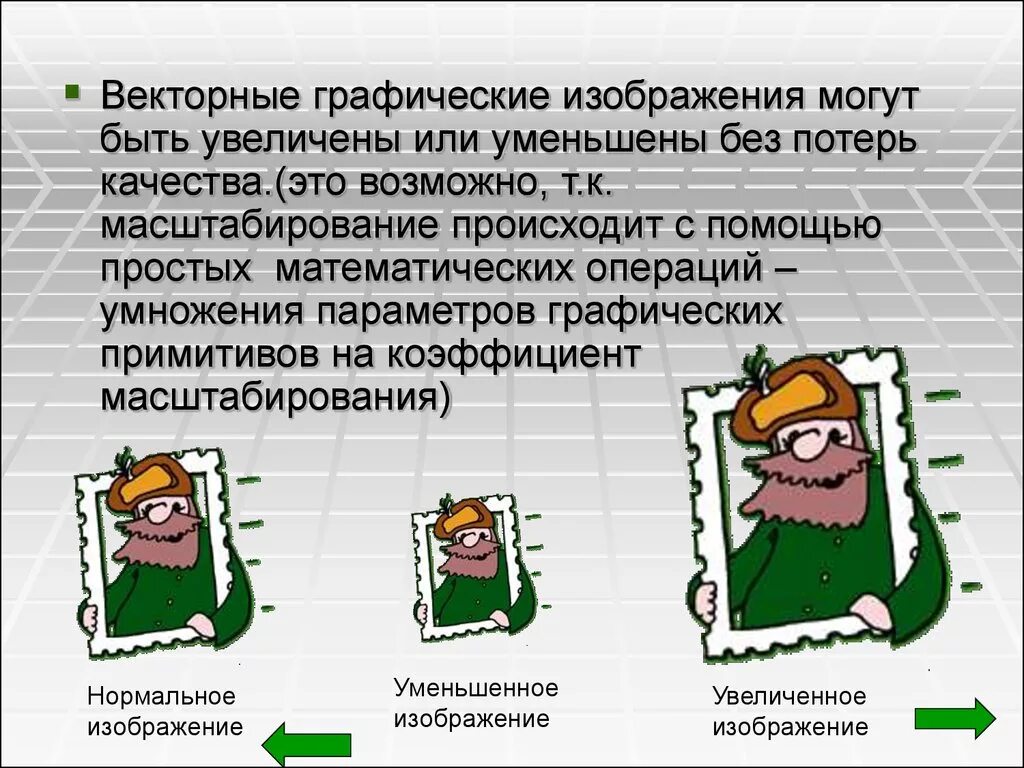 Векторные графические изображения могут быть увеличены или уменьшены без потерь качества.(это возможно, т.к. масштабирование происходит с помощью простых математических операций – умножения параметров графических примитивов на коэффициент масштабирования)

Нормальное изображение

Уменьшенное изображение

Увеличенное изображение